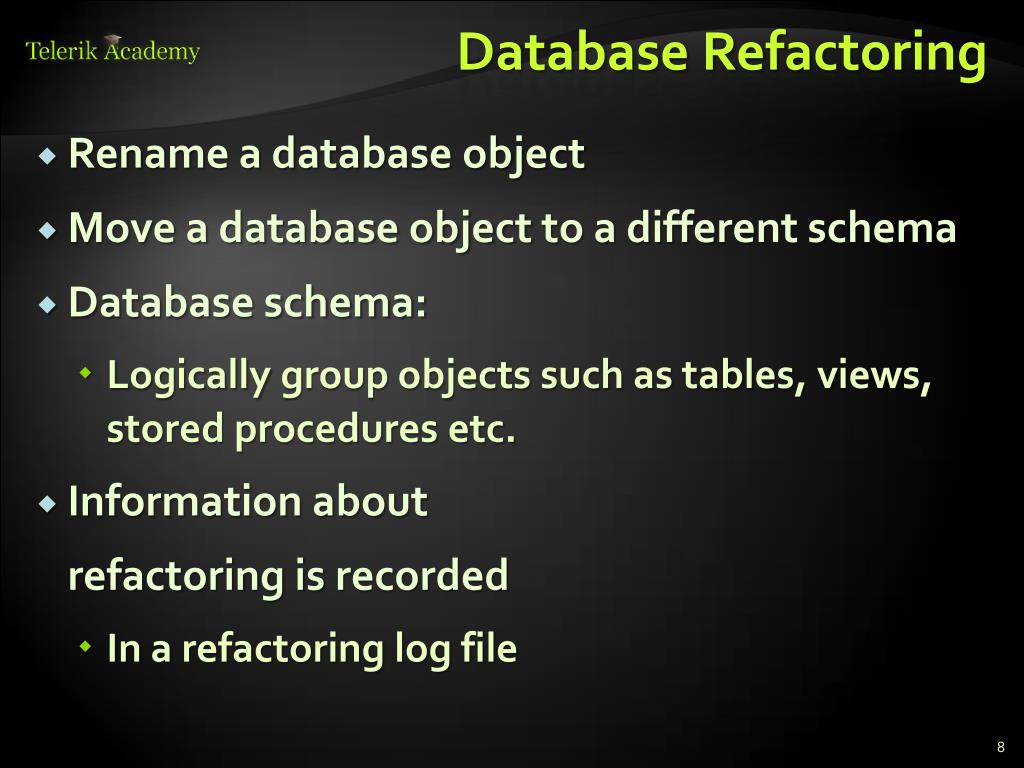 Telerik Academy

Database Refactoring

Rename a database object

Move a database object to a different schema

Database schema:

Logically group objects such as tables, views, stored procedures etc.

Information about

refactoring is recorded

In a refactoring log file

8